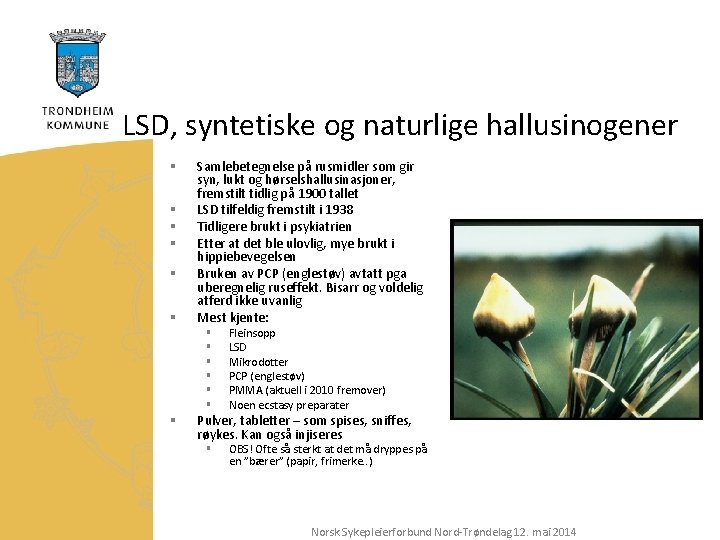 TRONDHEIM KOMMUNE

LSD, syntetiske og naturlige hallusinogener

- Samlebetegnelse på rusmidler som gir syn, lukt og hørselshallusinasjoner, fremstilt tidlig på 1900 tallet
- LSD tilfeldig fremstilt i 1938
- Tidligere brukt i psykiatrien
- Etter at det ble ulovlig, mye brukt i hippiebevegelsen
- Bruken av PCP (englestøv) avtatt pga uberegnelig ruseffekt. Bisarr og voldelig atferd ikke uvanlig
- Mest kjente:
  - Fleinsopp
  - LSD
  - Mikrodotter
  - PCP (englestøv)
  - PMMA (aktuell i 2010 fremover)
  - Noen ecstasy preparater
- Pulver, tabletter – som spises, sniffes, røykes. Kan også injiseres
  - OBS! Ofte så sterkt at det må dryppes på en "bærer" (papir, frimerke..)

Norsk Sykepleierforbund Nord-Trøndelag 12. mai 2014